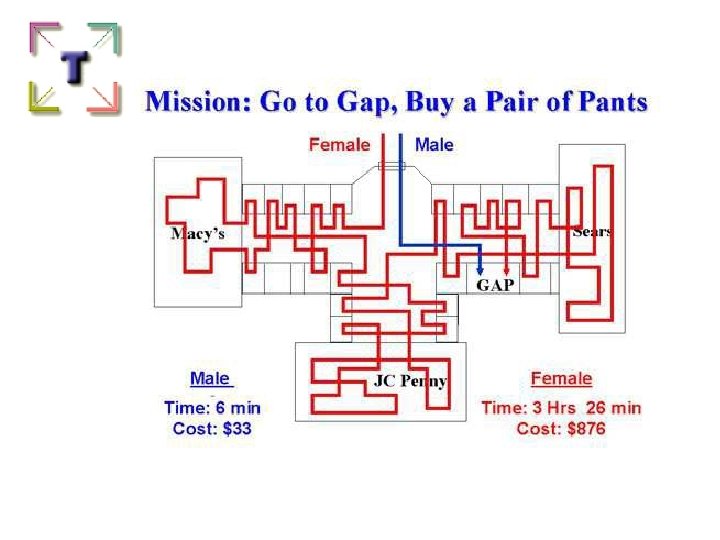 T

Mission: Go to Gap, Buy a Pair of Pants

Female Male

Macy's

Sears

GAP

JC Penny

Male
Time: 6 min
Cost: $33

Female
Time: 3 Hrs 26 min
Cost: $876